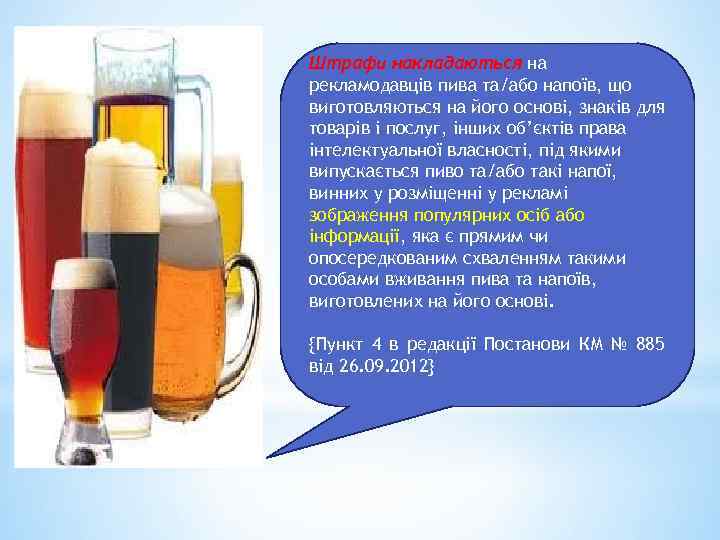 Штрафи накладаються на рекламодавців пива та/або напоїв, що виготовляються на його основі, знаків для товарів і послуг, інших об'єктів права інтелектуальної власності, під якими випускається пиво та/або такі напої, винних у розміщенні у рекламі зображення популярних осіб або інформації, яка є прямим чи опосередкованим схваленням такими особами вживання пива та напоїв, виготовлених на його основі.

{Пункт 4 в редакції Постанови КМ № 885 від 26.09.2012}